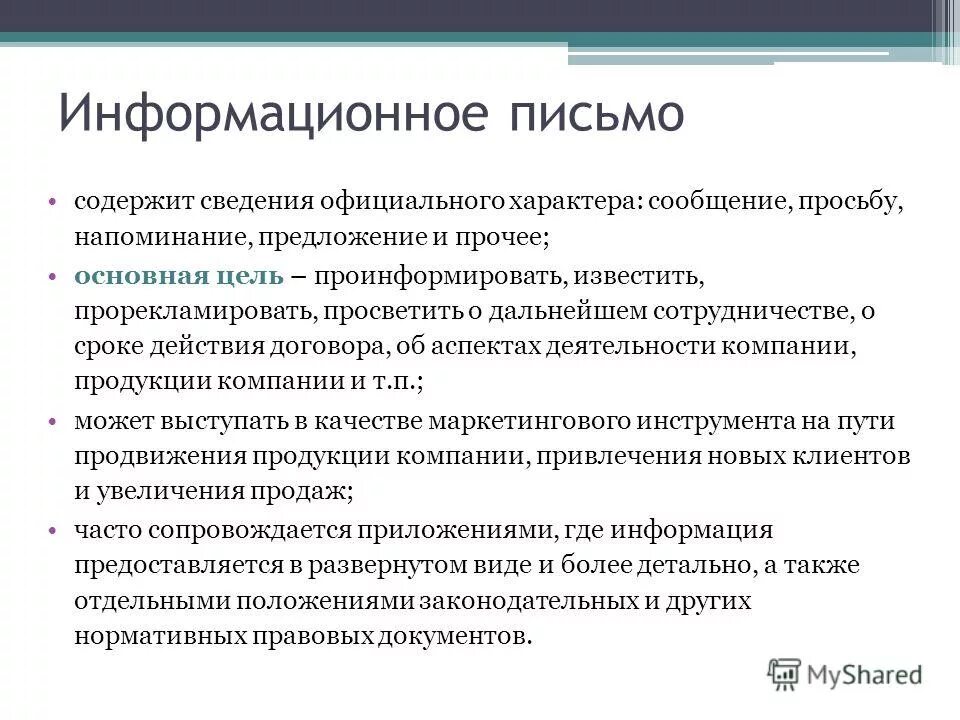 Информационное письмо

• содержит сведения официального характера: сообщение, просьбу, напоминание, предложение и прочее;

• основная цель – проинформировать, известить, прорекламировать, просветить о дальнейшем сотрудничестве, о сроке действия договора, об аспектах деятельности компании, продукции компании и т.п.;

• может выступать в качестве маркетингового инструмента на пути продвижения продукции компании, привлечения новых клиентов и увеличения продаж;

• часто сопровождается приложениями, где информация предоставляется в развернутом виде и более детально, а также отдельными положениями законодательных и других нормативных правовых документов.

MyShared